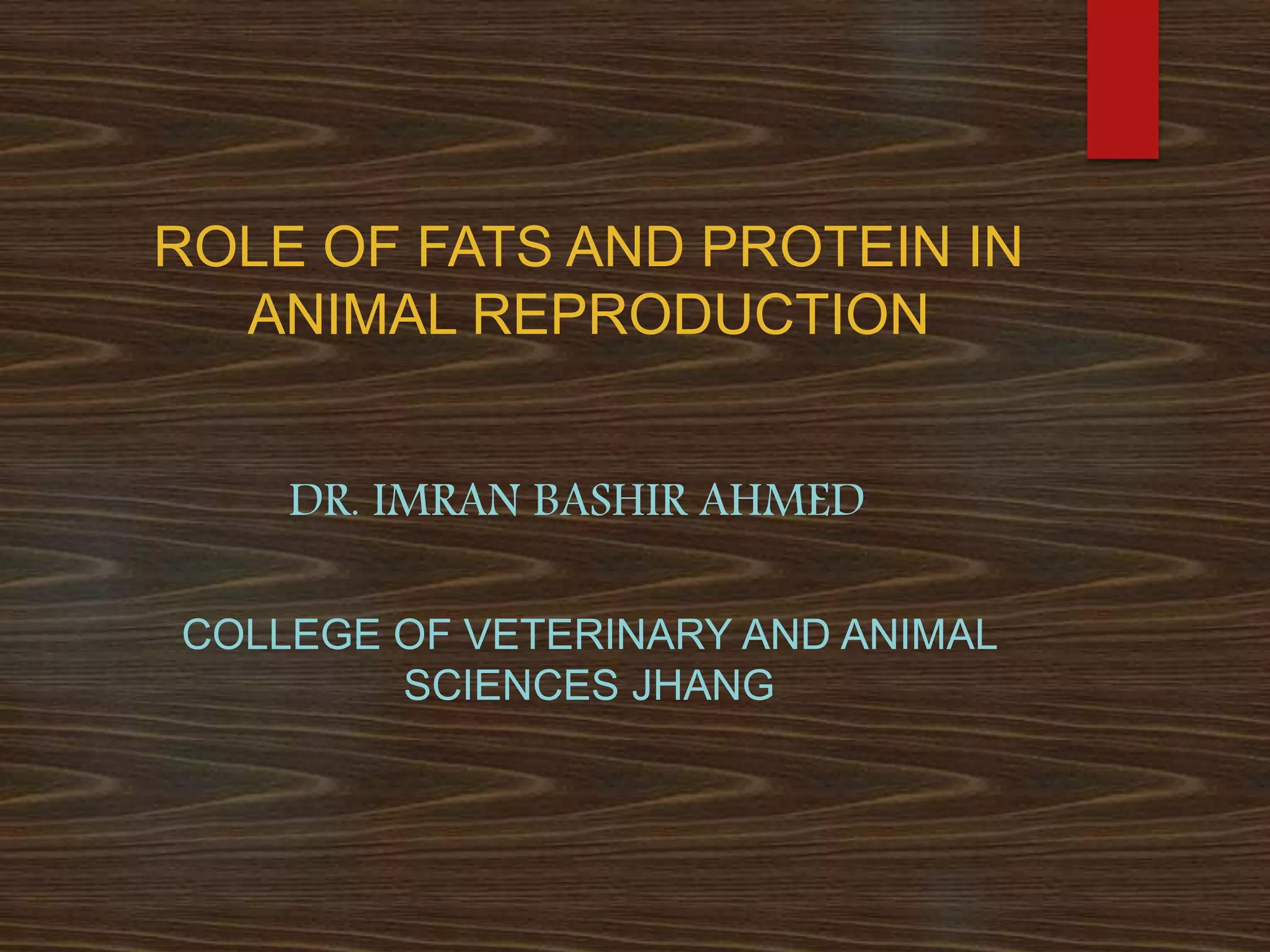 ROLE OF FATS AND PROTEIN IN ANIMAL REPRODUCTION

DR. IMRAN BASHIR AHMED

COLLEGE OF VETERINARY AND ANIMAL SCIENCES JHANG